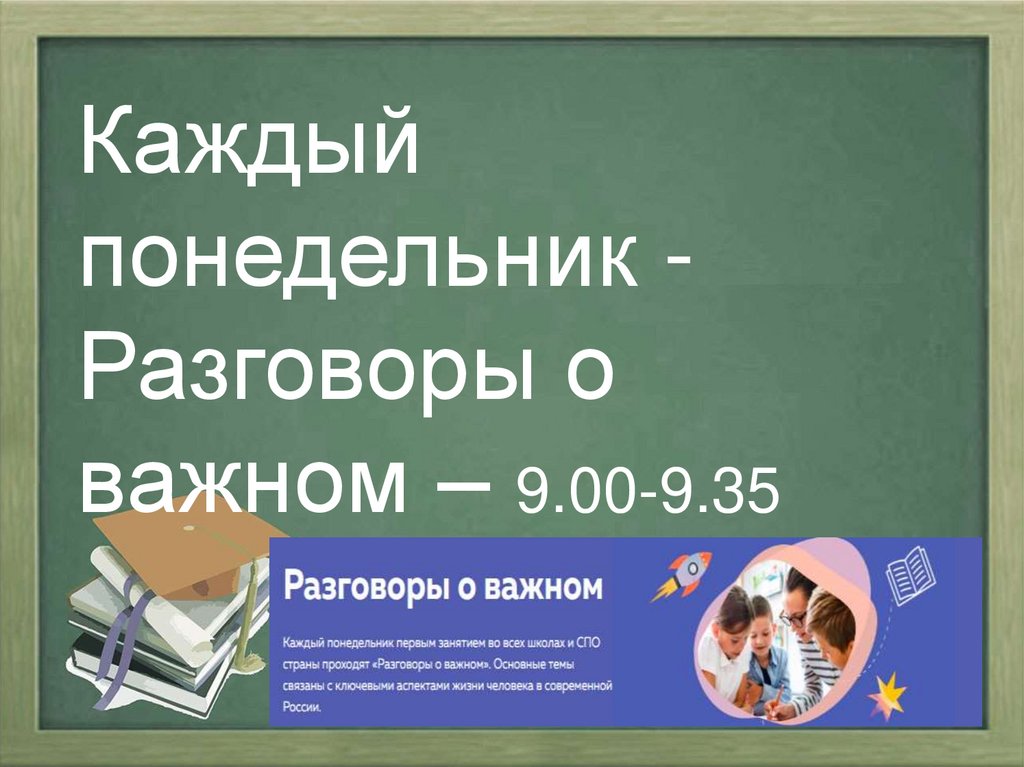 Каждый понедельник - Разговоры о важном – 9.00-9.35

Разговоры о важном

Каждый понедельник первым занятием во всех школах и СПО страны проходят «Разговоры о важном». Основные темы связаны с ключевыми аспектами жизни человека в современной России.